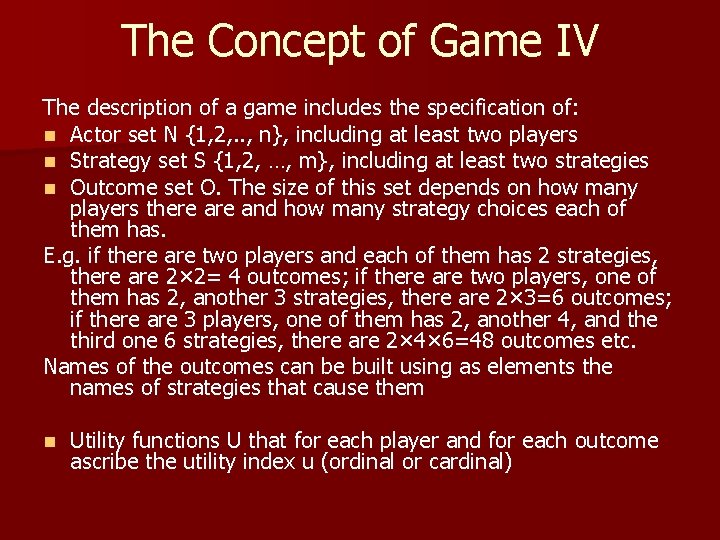 The Concept of Game IV

The description of a game includes the specification of:

- Actor set N {1,2,.., n}, including at least two players
- Strategy set S {1,2, …, m}, including at least two strategies
- Outcome set O. The size of this set depends on how many players there are and how many strategy choices each of them has.

E.g. if there are two players and each of them has 2 strategies, there are 2×2= 4 outcomes; if there are two players, one of them has 2, another 3 strategies, there are 2×3=6 outcomes; if there are 3 players, one of them has 2, another 4, and the third one 6 strategies, there are 2×4×6=48 outcomes etc.

Names of the outcomes can be built using as elements the names of strategies that cause them

- Utility functions U that for each player and for each outcome ascribe the utility index u (ordinal or cardinal)